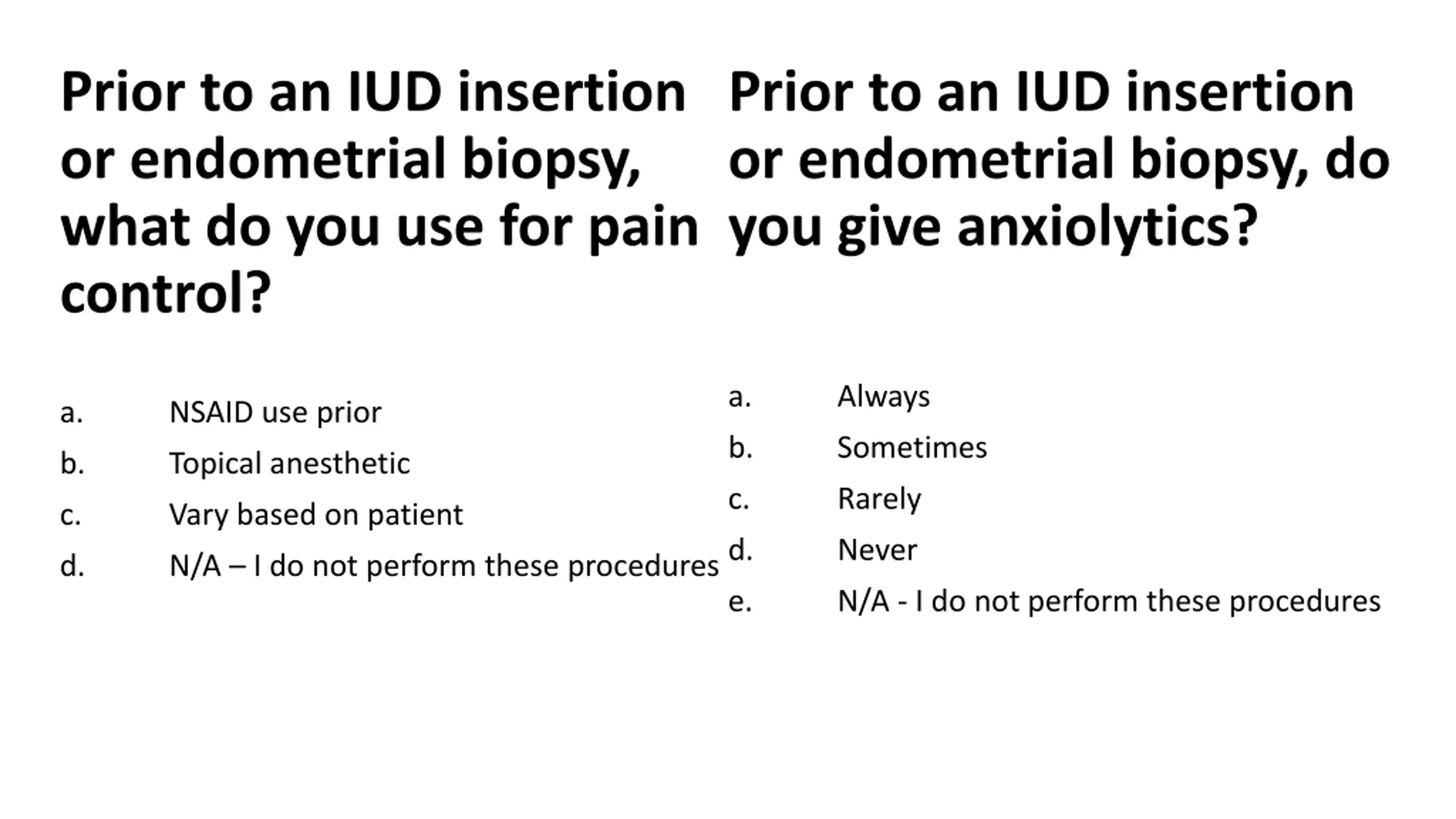 Prior to an IUD insertion or endometrial biopsy, what do you use for pain control?

a. NSAID use prior
b. Topical anesthetic
c. Vary based on patient
d. N/A – I do not perform these procedures

Prior to an IUD insertion or endometrial biopsy, do you give anxiolytics?

a. Always
b. Sometimes
c. Rarely
d. Never
e. N/A - I do not perform these procedures